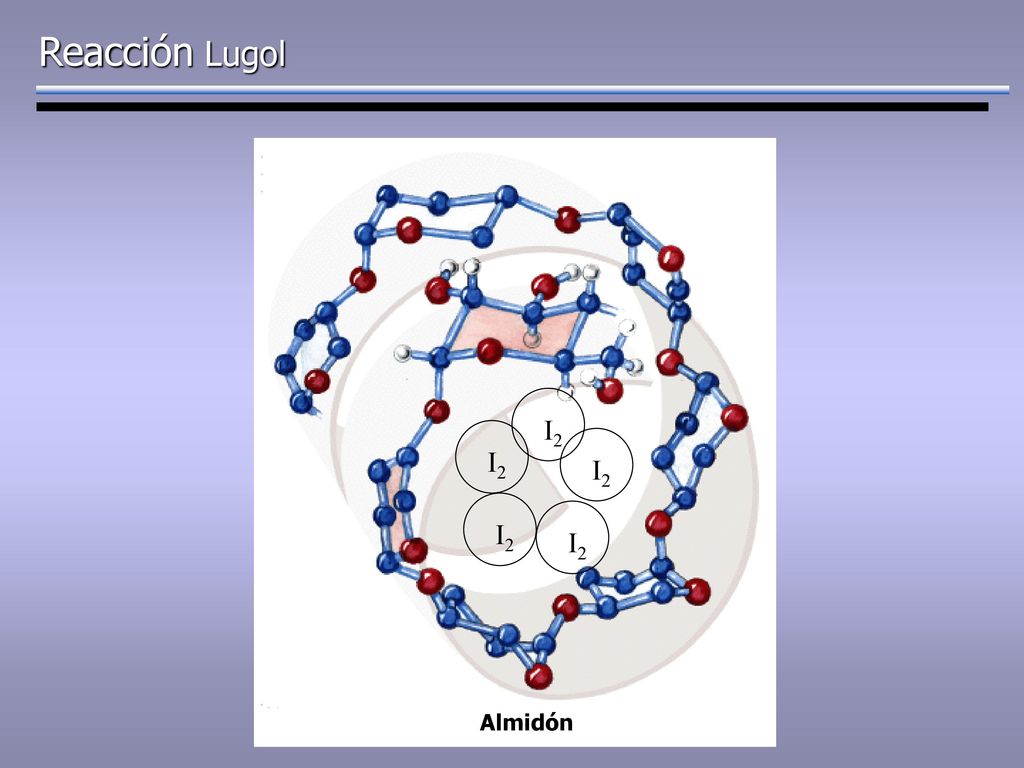 Reacción Lugol

$I_2$

$I_2$

$I_2$

$I_2$

$I_2$

Almidón